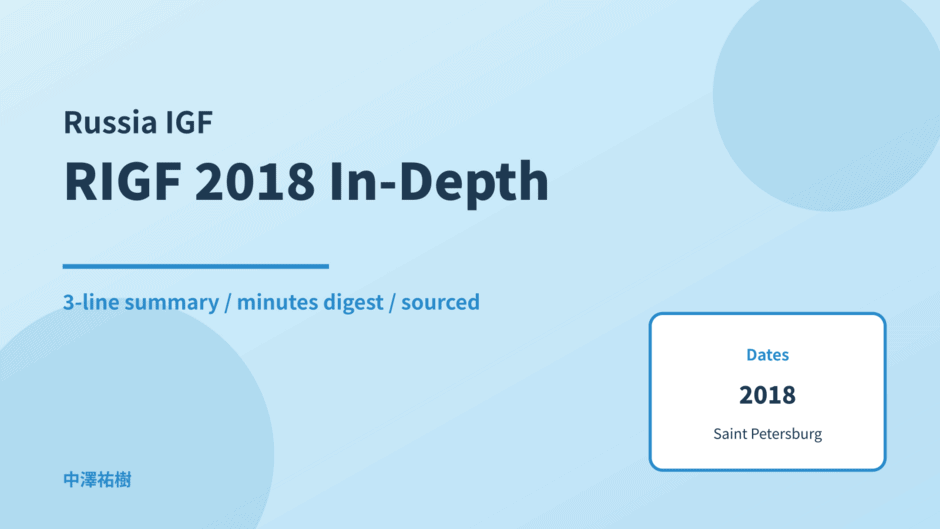 Russia IGF

RIGF 2018 In-Depth

3-line summary / minutes digest / sourced

Dates

2018

Saint Petersburg

中澤祐樹